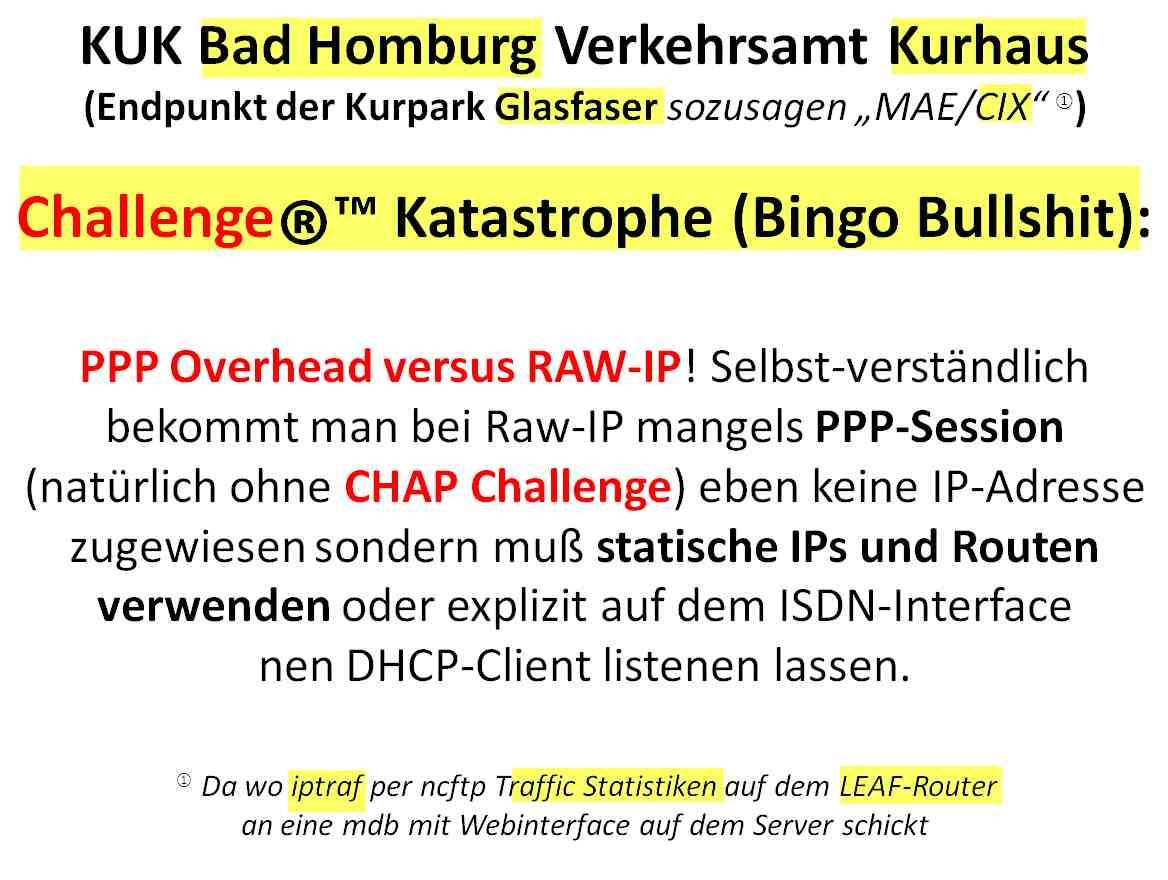 KUK Bad Homburg Verkehrsamt Kurhaus
(Endpunkt der Kurpark Glasfaser sozusagen „MAE/CIX“ ①)

Challenge®™ Katastrophe (Bingo Bullshit):

PPP Overhead versus RAW-IP! Selbst-verständlich bekommt man bei Raw-IP mangels PPP-Session (natürlich ohne CHAP Challenge) eben keine IP-Adresse zugewiesen sondern muß statische IPs und Routen verwenden oder explizit auf dem ISDN-Interface nen DHCP-Client listenen lassen.

① Da wo iptraf per ncftp Traffic Statistiken auf dem LEAF-Router an eine mdb mit Webinterface auf dem Server schickt